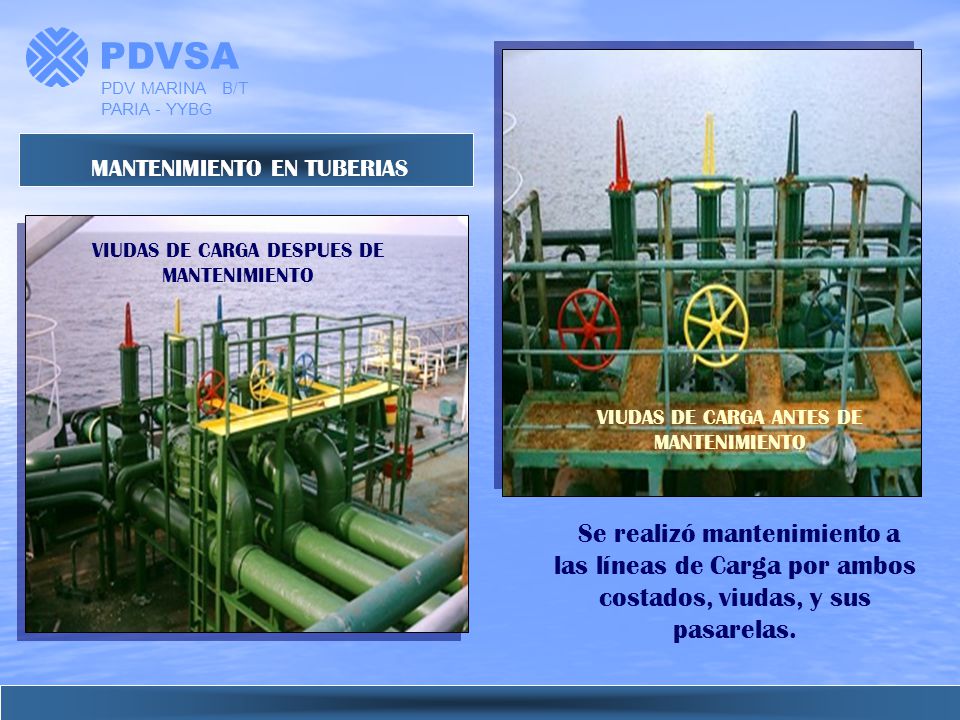 PDVSA
PDV MARINA B/T
PARIA - YYBG

MANTENIMIENTO EN TUBERIAS

VIUDAS DE CARGA DESPUES DE MANTENIMIENTO

VIUDAS DE CARGA ANTES DE MANTENIMIENTO

Se realizó mantenimiento a las líneas de Carga por ambos costados, viudas, y sus pasarelas.